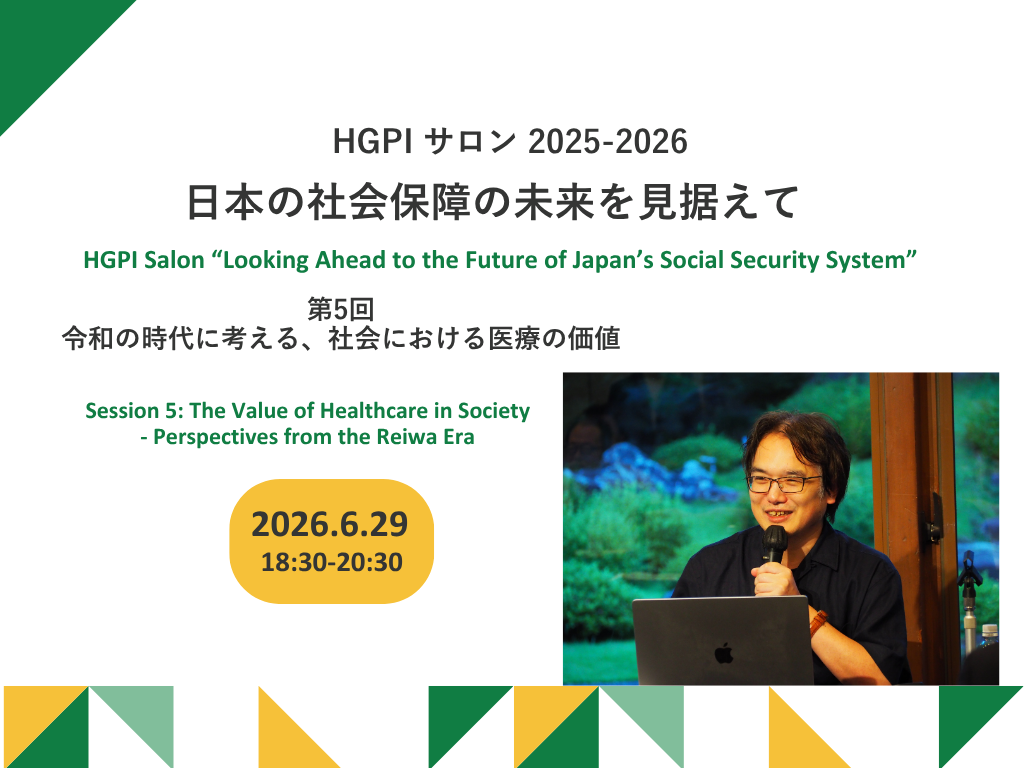 HGPI サロン 2025-2026
日本の社会保障の未来を見据えて

HGPI Salon “Looking Ahead to the Future of Japan’s Social Security System”

第5回
令和の時代に考える、社会における医療の価値

Session 5: The Value of Healthcare in Society - Perspectives from the Reiwa Era

2026.6.29
18:30-20:30